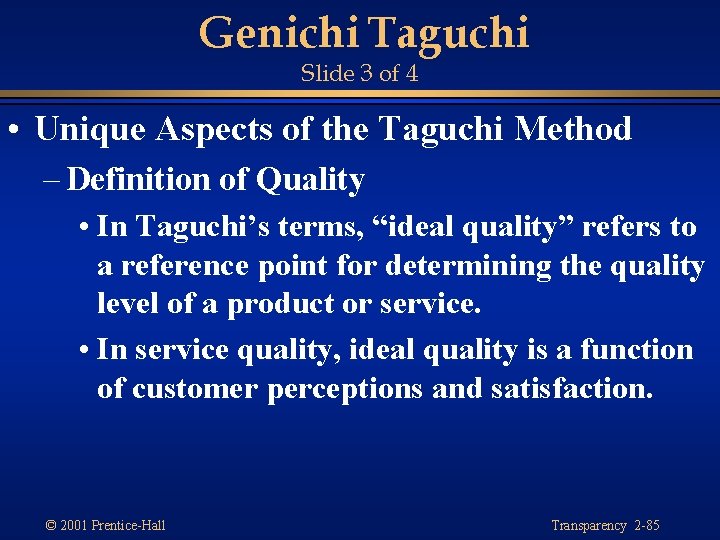 Genichi Taguchi
Slide 3 of 4

• Unique Aspects of the Taguchi Method
– Definition of Quality
• In Taguchi’s terms, “ideal quality” refers to a reference point for determining the quality level of a product or service.
• In service quality, ideal quality is a function of customer perceptions and satisfaction.

© 2001 Prentice-Hall

Transparency 2-85